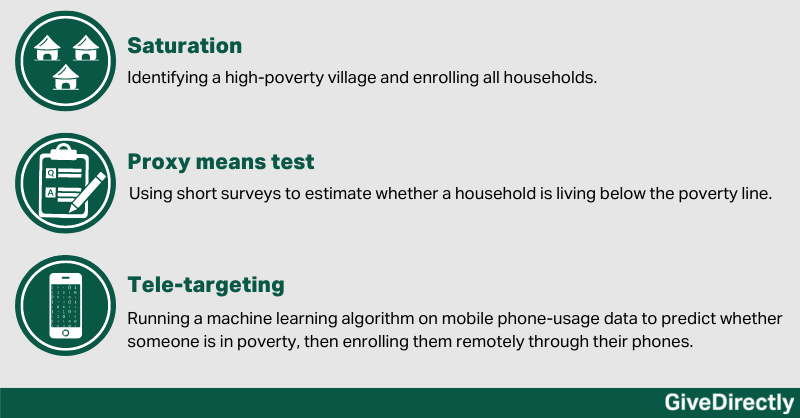 Saturation
Identifying a high-poverty village and enrolling all households.

Q
A
Proxy means test
Using short surveys to estimate whether a household is living below the poverty line.

Tele-targeting
Running a machine learning algorithm on mobile phone-usage data to predict whether someone is in poverty, then enrolling them remotely through their phones.

GiveDirectly